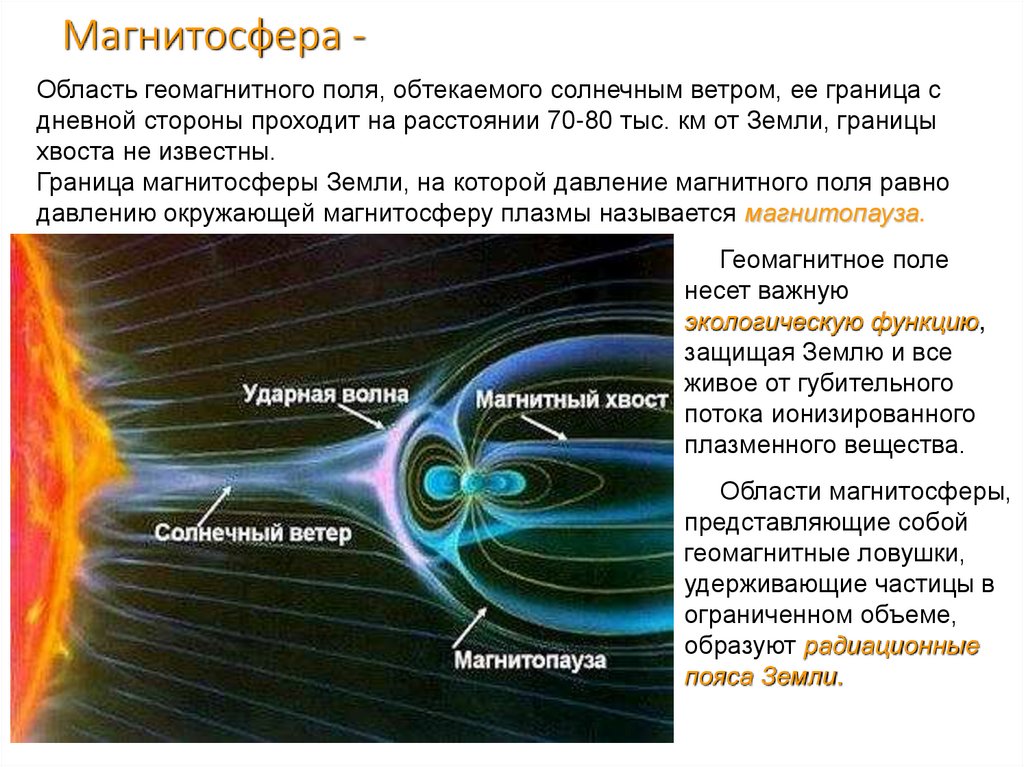 Магнитосфера -

Область геомагнитного поля, обтекаемого солнечным ветром, ее граница с дневной стороны проходит на расстоянии 70-80 тыс. км от Земли, границы хвоста не известны.
Граница магнитосферы Земли, на которой давление магнитного поля равно давлению окружающей магнитосферу плазмы называется магнитопауза.

Ударная волна

Магнитный хвост

Солнечный ветер

Магнитопауза

Геомагнитное поле несет важную экологическую функцию, защищая Землю и все живое от губительного потока ионизированного плазменного вещества.

Области магнитосферы, представляющие собой геомагнитные ловушки, удерживающие частицы в ограниченном объеме, образуют радиационные пояса Земли.